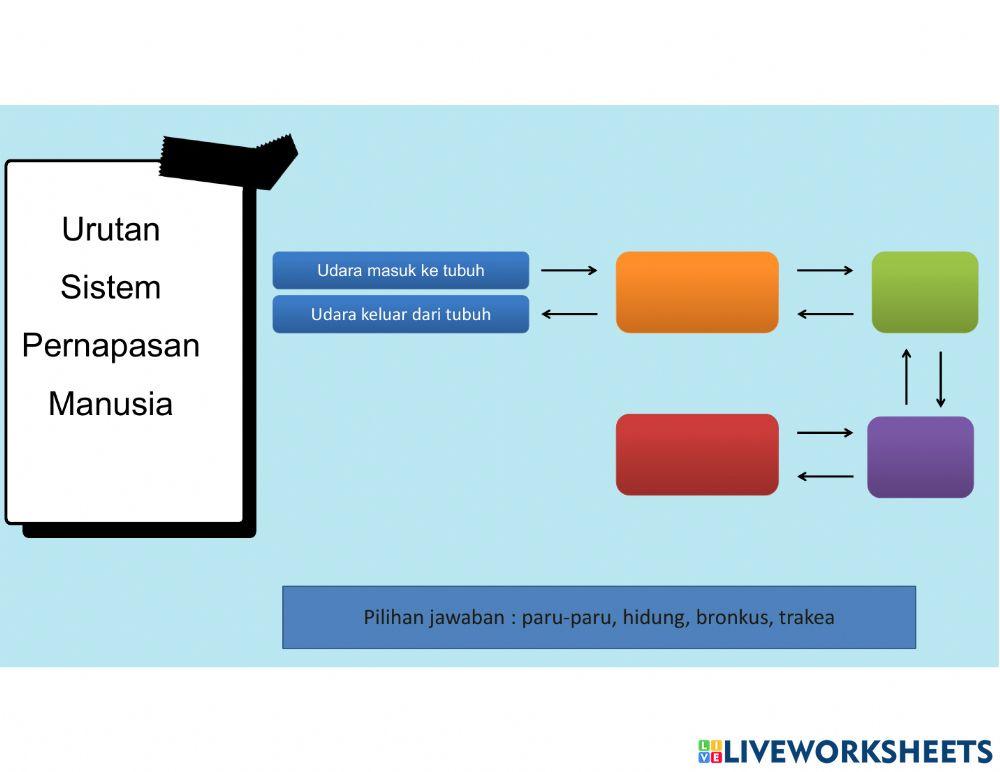 Urutan
Sistem
Pernapasan
Manusia

Udara masuk ke tubuh

Udara keluar dari tubuh

Pilihan jawaban : paru-paru, hidung, bronkus, trakea

LIVEWORKSHEETS